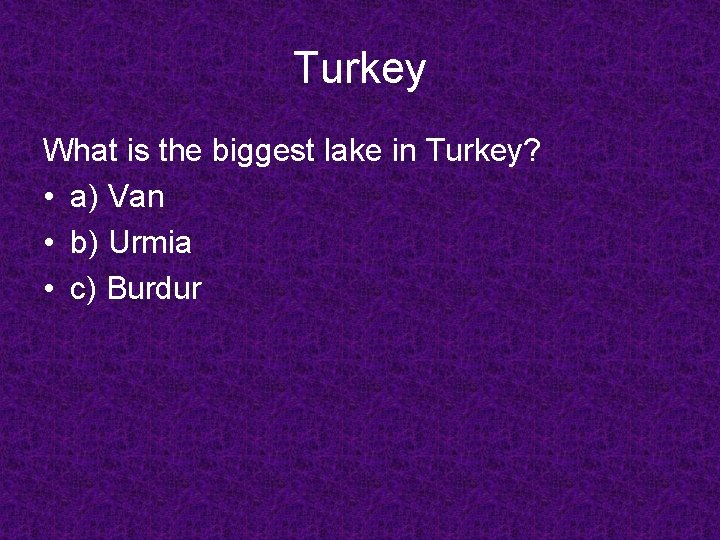 Turkey

What is the biggest lake in Turkey?

• a) Van
• b) Urmia
• c) Burdur